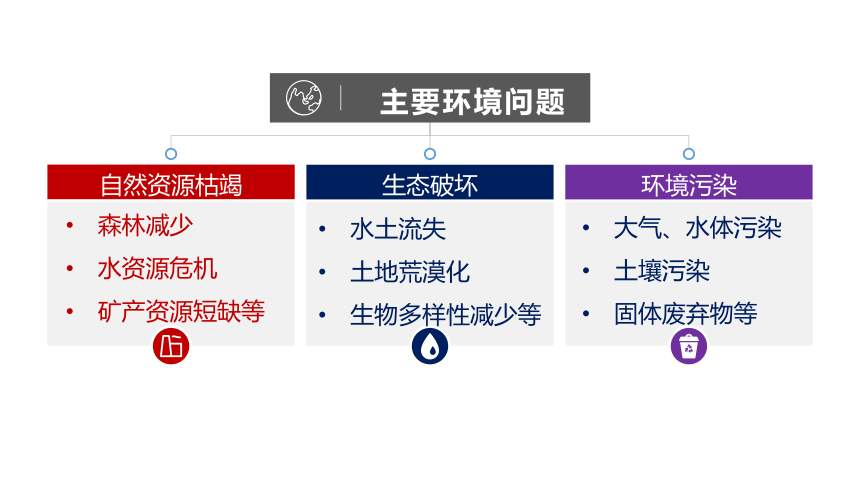 主要环境问题

自然资源枯竭
• 森林减少
• 水资源危机
• 矿产资源短缺等

生态破坏
• 水土流失
• 土地荒漠化
• 生物多样性减少等

环境污染
• 大气、水体污染
• 土壤污染
• 固体废弃物等